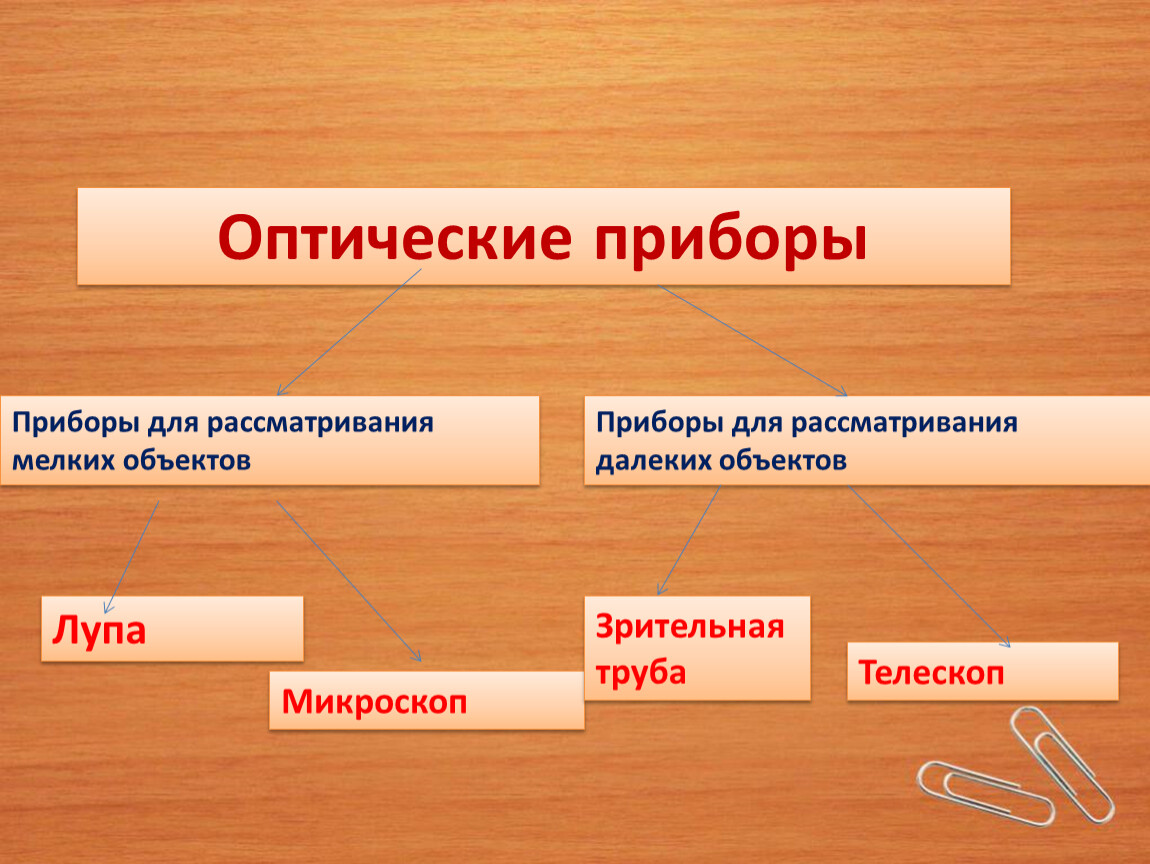 Оптические приборы

Приборы для рассматривания мелких объектов

Приборы для рассматривания далеких объектов

Лупа

Микроскоп

Зрительная труба

Телескоп